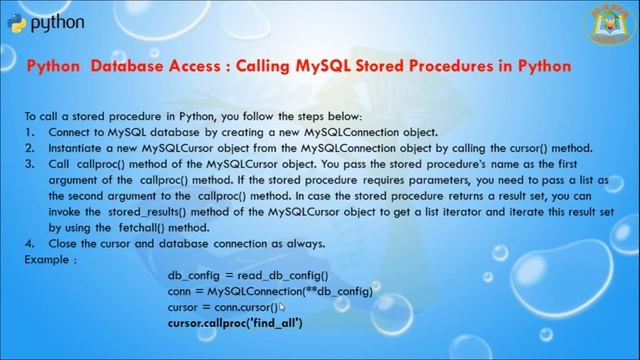 python

Python Database Access : Calling MySQL Stored Procedures in Python

To call a stored procedure in Python, you follow the steps below:
1. Connect to MySQL database by creating a new MySQLConnection object.
2. Instantiate a new MySQLCursor object from the MySQLConnection object by calling the cursor() method.
3. Call callproc() method of the MySQLCursor object. You pass the stored procedure's name as the first argument of the callproc() method. If the stored procedure requires parameters, you need to pass a list as the second argument to the callproc() method. In case the stored procedure returns a result set, you can invoke the stored_results() method of the MySQLCursor object to get a list iterator and iterate this result set by using the fetchall() method.
4. Close the cursor and database connection as always.
Example :

db_config = read_db_config()
conn = MySQLConnection(**db_config)
cursor = conn.cursor()
cursor.callproc('find_all')